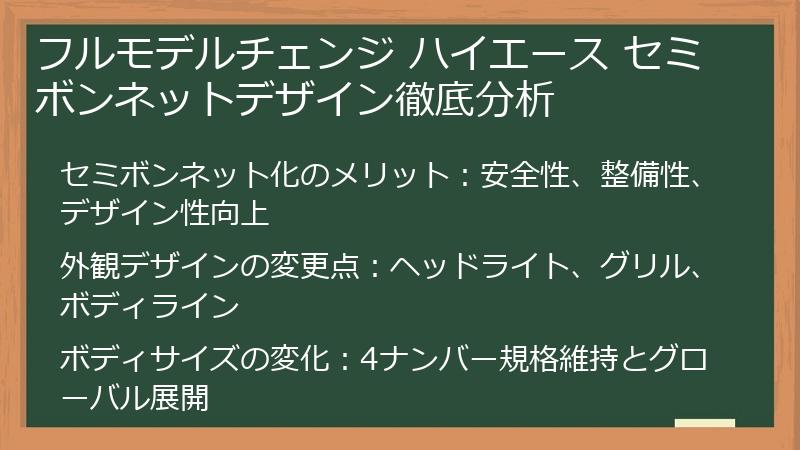 フルモデルチェンジ ハイエース セミボンネットデザイン徹底分析

セミボンネット化のメリット：安全性、整備性、デザイン性向上

外観デザインの変更点：ヘッドライト、グリル、ボディライン

ボディサイズの変化：4ナンバー規格維持とグローバル展開